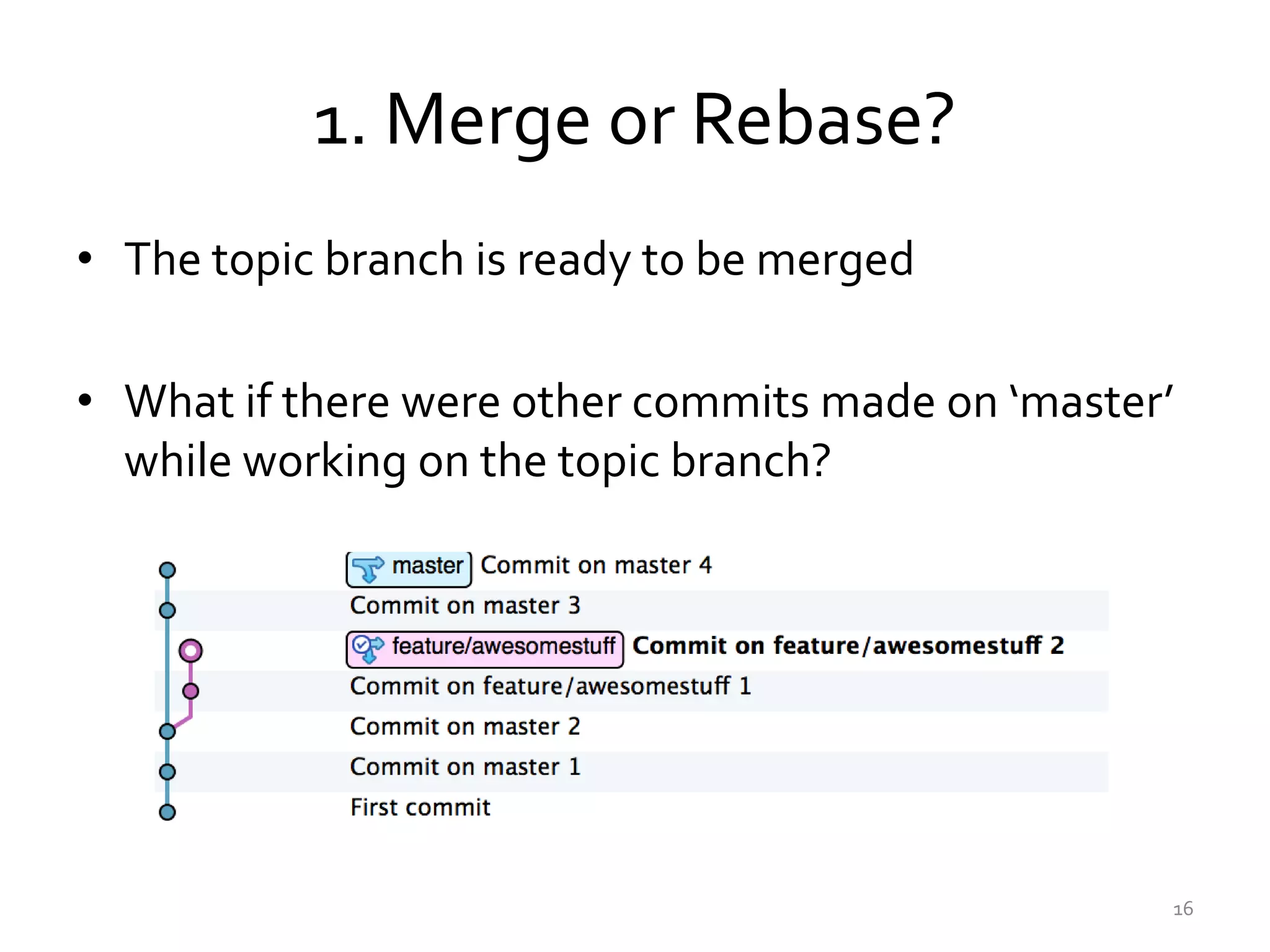 1. Merge or Rebase?

• The topic branch is ready to be merged

• What if there were other commits made on ‘master’ while working on the topic branch?

master Commit on master 4
Commit on master 3
feature/awesomestuff Commit on feature/awesomestuff 2
Commit on feature/awesomestuff 1
Commit on master 2
Commit on master 1
First commit

16